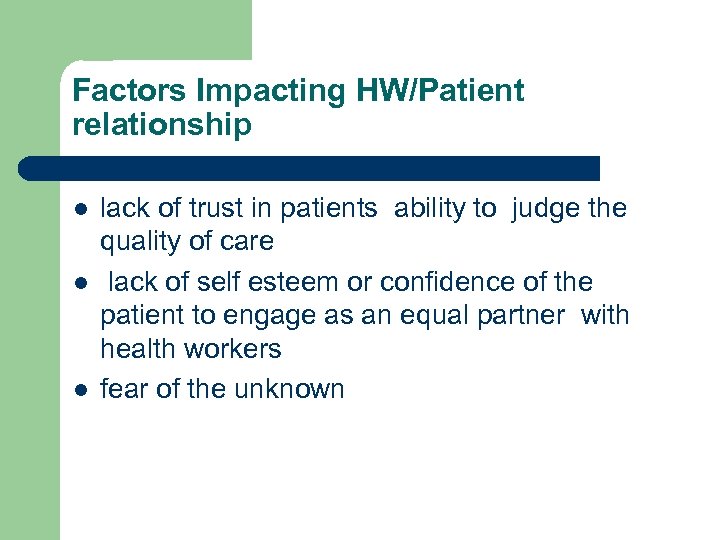 Factors Impacting HW/Patient relationship

- lack of trust in patients ability to judge the quality of care
- lack of self esteem or confidence of the patient to engage as an equal partner with health workers
- fear of the unknown